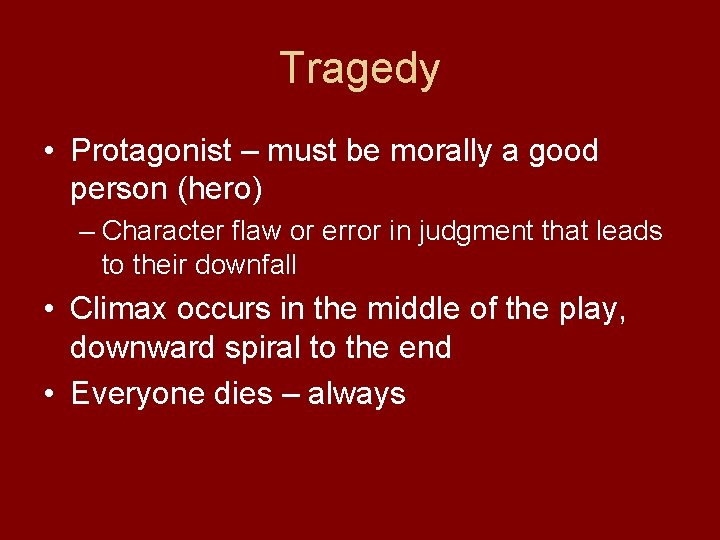 Tragedy

• Protagonist – must be morally a good person (hero)
– Character flaw or error in judgment that leads to their downfall
• Climax occurs in the middle of the play, downward spiral to the end
• Everyone dies – always